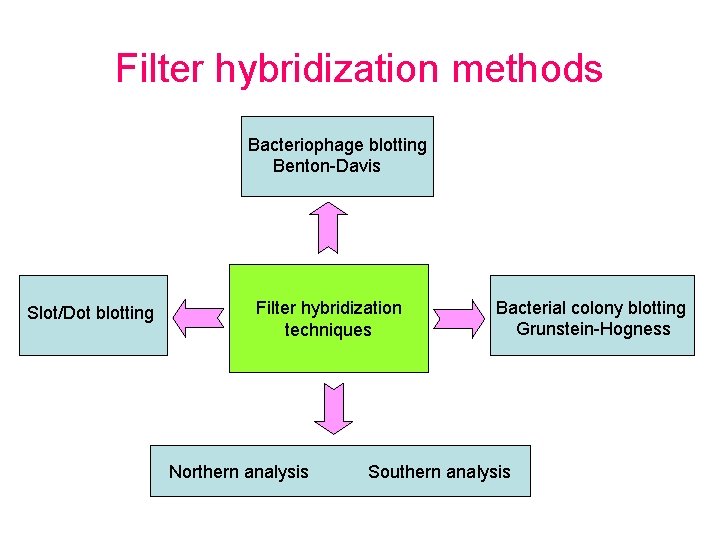 Filter hybridization methods

Bacteriophage blotting
Benton-Davis

Slot/Dot blotting

Filter hybridization techniques

Bacterial colony blotting
Grunstein-Hogness

Northern analysis

Southern analysis